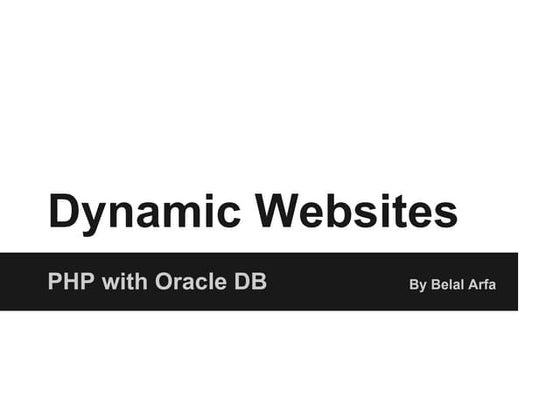 Dynamic Websites

PHP with Oracle DB

By Belal Arfa